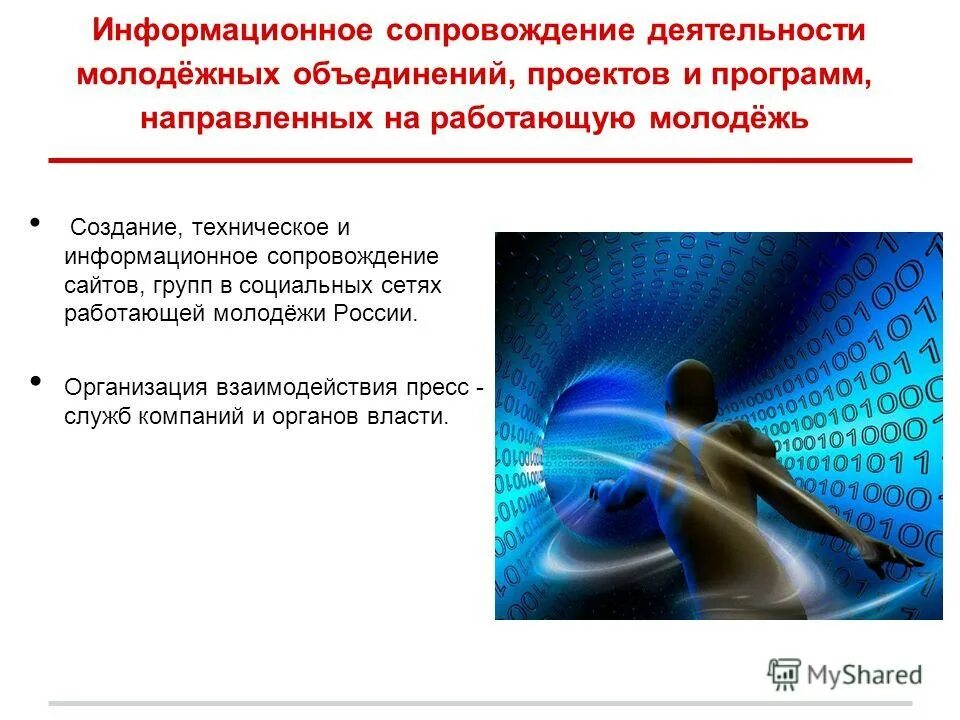 Информационное сопровождение деятельности молодёжных объединений, проектов и программ, направленных на работающую молодёжь

• Создание, техническое и информационное сопровождение сайтов, групп в социальных сетях работающей молодёжи России.

• Организация взаимодействия пресс - служб компаний и органов власти.

MyShared